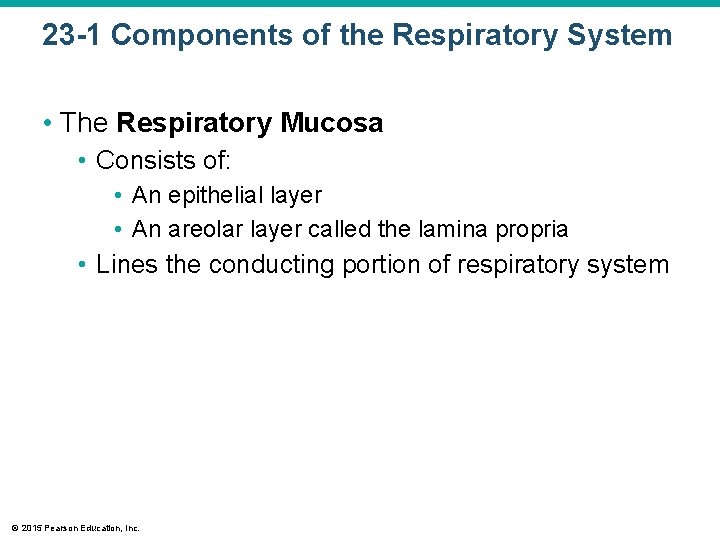 23-1 Components of the Respiratory System

• The Respiratory Mucosa
  • Consists of:
    • An epithelial layer
    • An areolar layer called the lamina propria
  • Lines the conducting portion of respiratory system

© 2015 Pearson Education, Inc.